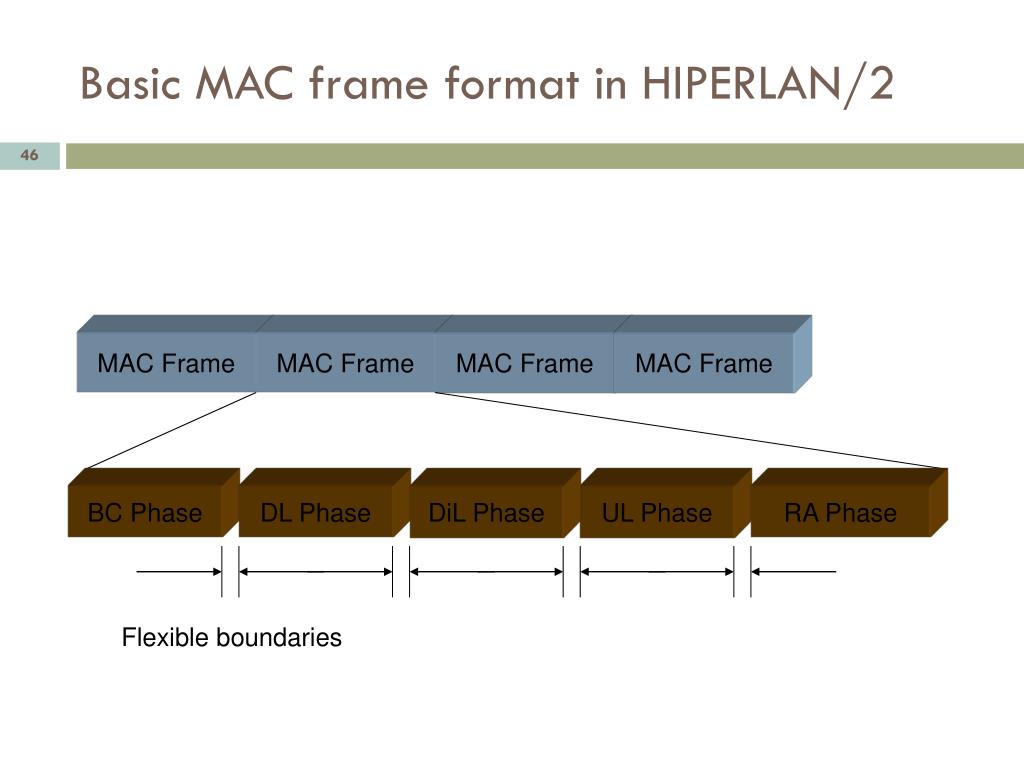 Basic MAC frame format in HIPERLAN/2

46

MAC Frame MAC Frame MAC Frame MAC Frame

BC Phase DL Phase DiL Phase UL Phase RA Phase

Flexible boundaries